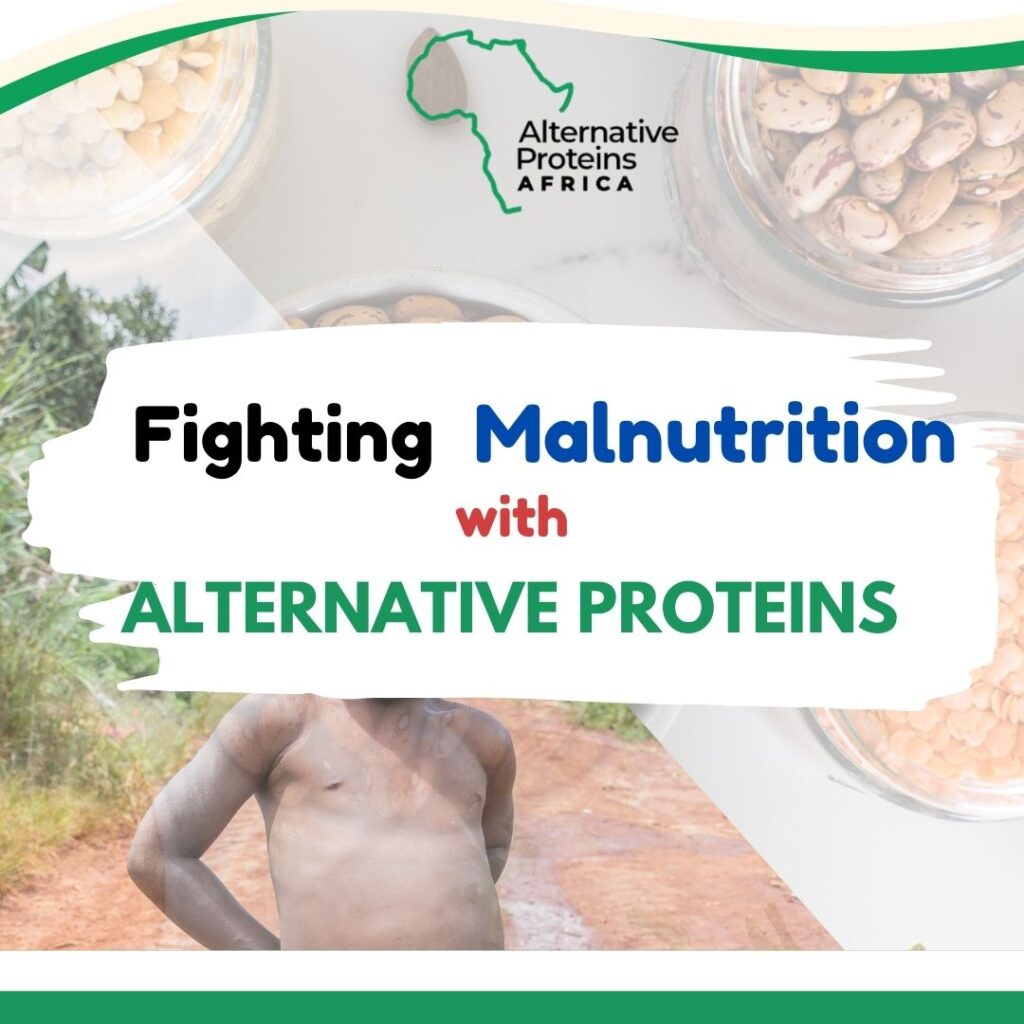 Alternative Proteins AFRICA

Fighting Malnutrition with ALTERNATIVE PROTEINS